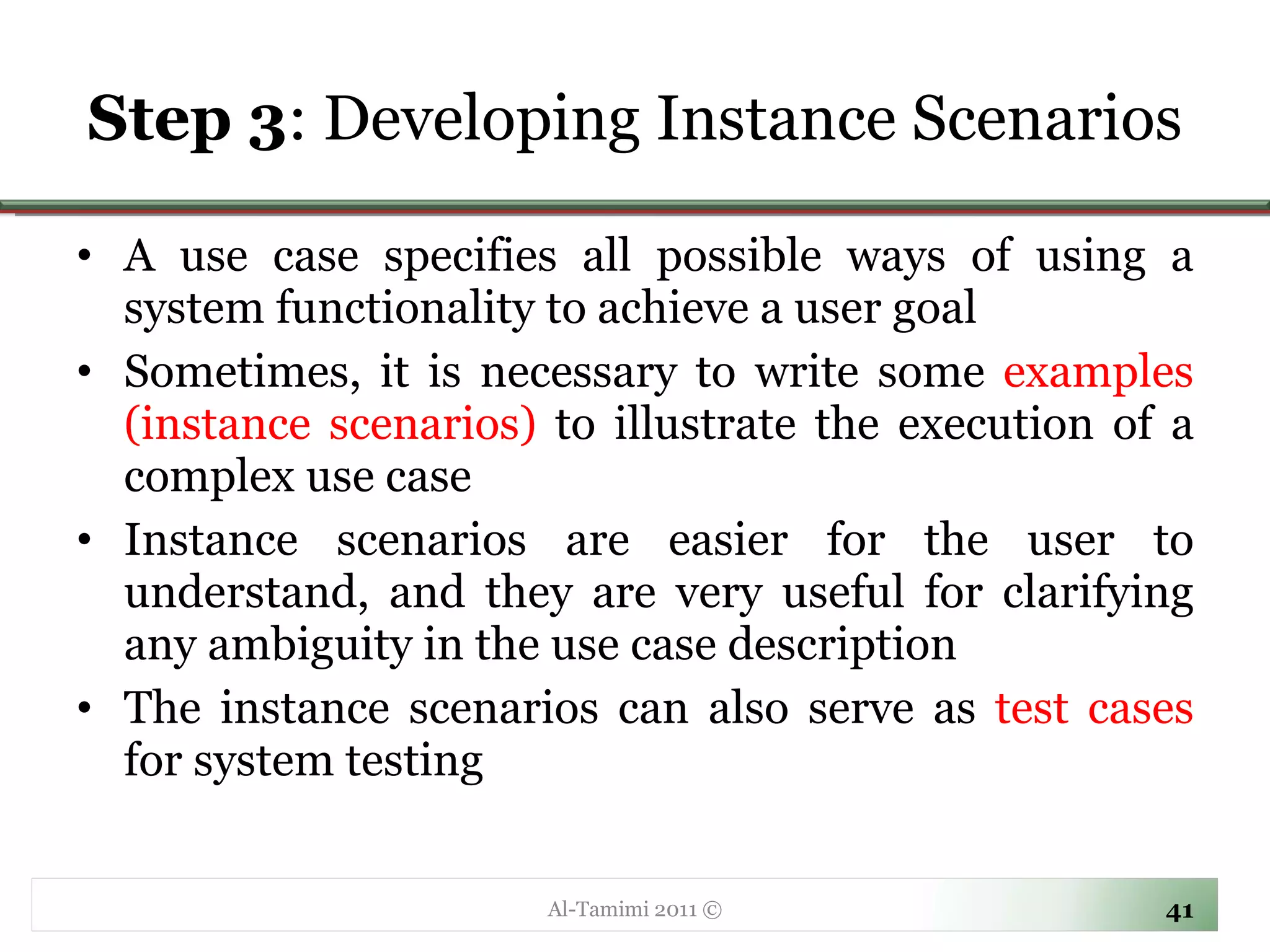 Step 3: Developing Instance Scenarios

• A use case specifies all possible ways of using a system functionality to achieve a user goal

• Sometimes, it is necessary to write some examples (instance scenarios) to illustrate the execution of a complex use case

• Instance scenarios are easier for the user to understand, and they are very useful for clarifying any ambiguity in the use case description

• The instance scenarios can also serve as test cases for system testing

Al-Tamimi 2011 ©

41